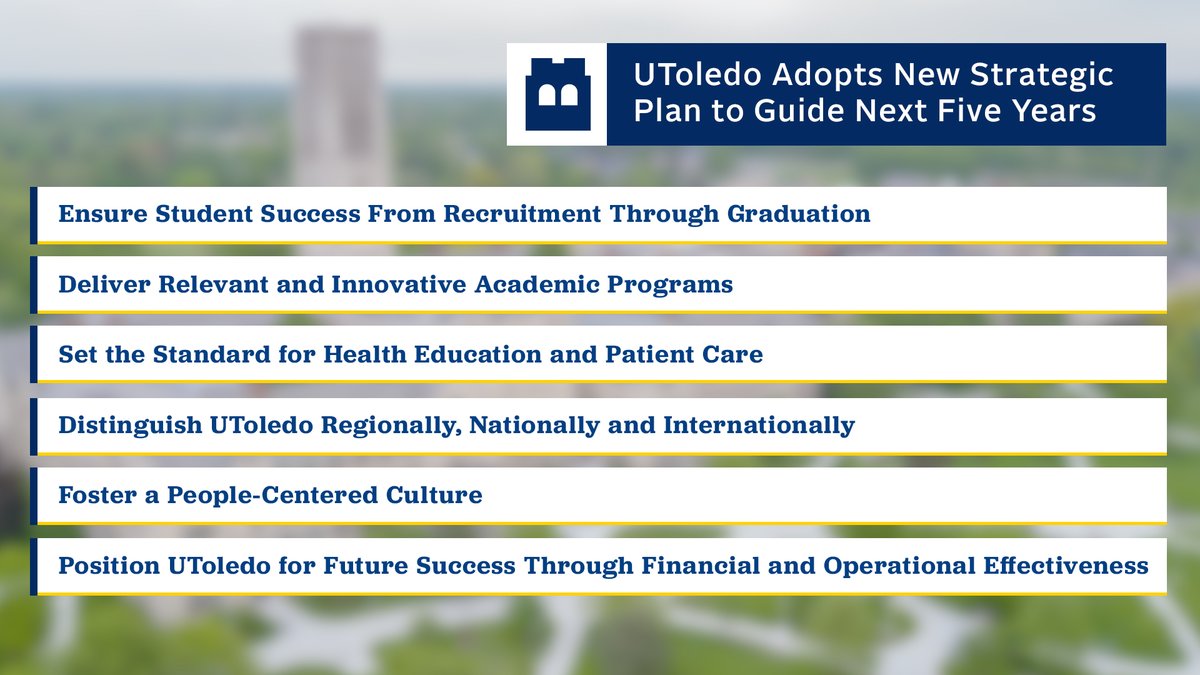 UToledo Adopts New Strategic Plan to Guide Next Five Years

Ensure Student Success From Recruitment Through Graduation

Deliver Relevant and Innovative Academic Programs

Set the Standard for Health Education and Patient Care

Distinguish UToledo Regionally, Nationally and Internationally

Foster a People-Centered Culture

Position UToledo for Future Success Through Financial and Operational Effectiveness